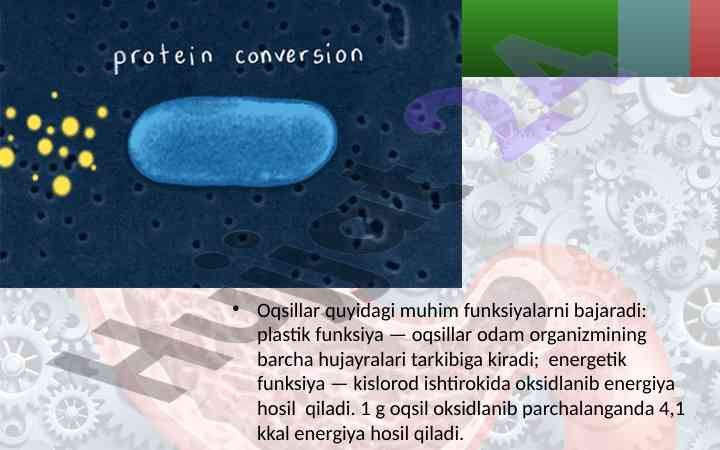 protein conversion

Hujjat24

• Oqsillar quyidagi muhim funksiyalarni bajaradi: plastik funksiya — oqsillar odam organizmining barcha hujayralari tarkibiga kiradi; energetik funksiya — kislorod ishtirokida oksidlanib energiya hosil qiladi. 1 g oqsil oksidlanib parchalanganda 4,1 kkal energiya hosil qiladi.